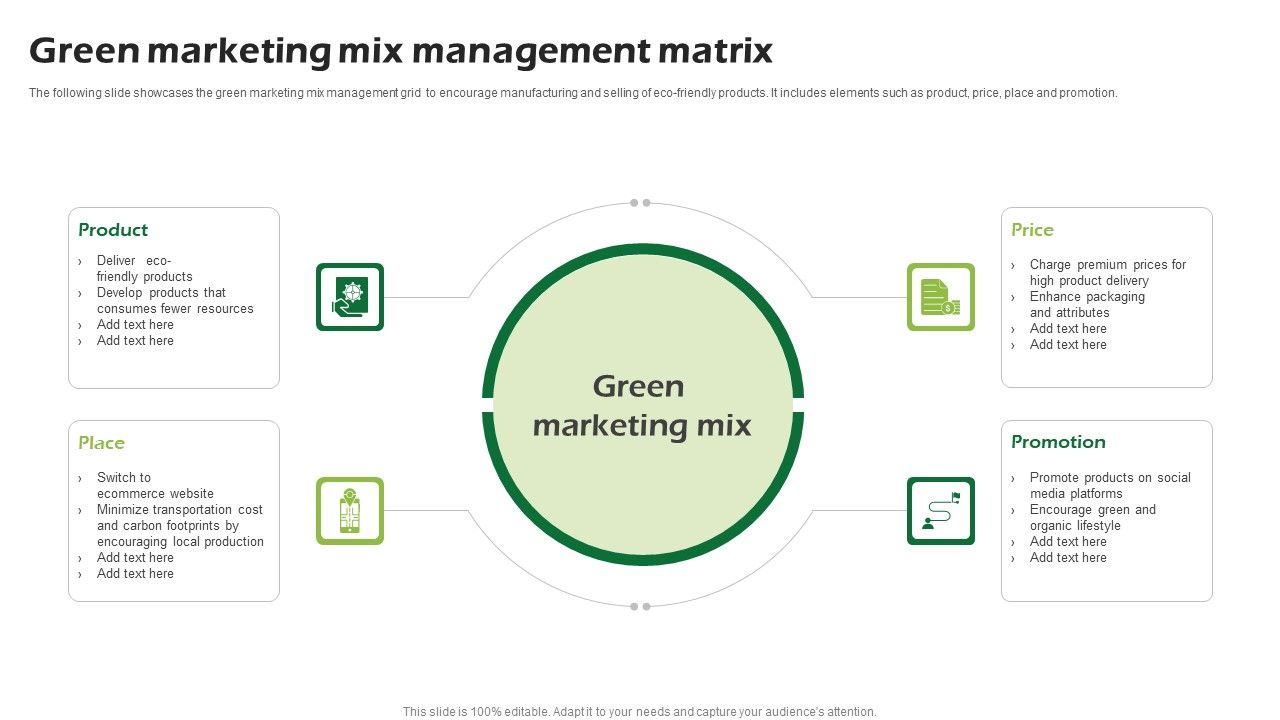 Green marketing mix management matrix

The following slide showcases the green marketing mix management grid to encourage manufacturing and selling of eco-friendly products. It includes elements such as product, price, place and promotion.

Product

› Deliver eco-friendly products
› Develop products that consumes fewer resources
› Add text here
› Add text here

Place

› Switch to ecommerce website
› Minimize transportation cost and carbon footprints by encouraging local production
› Add text here
› Add text here

Green marketing mix

Price

› Charge premium prices for high product delivery
› Enhance packaging and attributes
› Add text here
› Add text here

Promotion

› Promote products on social media platforms
› Encourage green and organic lifestyle
› Add text here
› Add text here

This slide is 100% editable. Adapt it to your needs and capture your audience's attention.